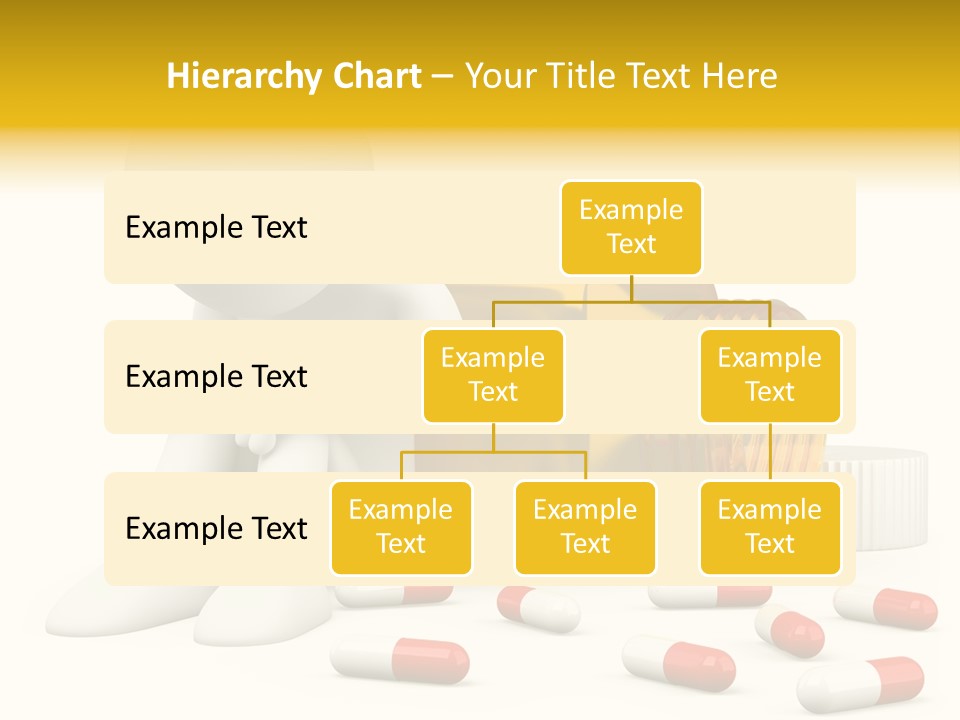 Hierarchy Chart – Your Title Text Here

Example Text

Example Text

Example Text

Example Text

Example Text

Example Text

Example Text

Example Text

Example Text